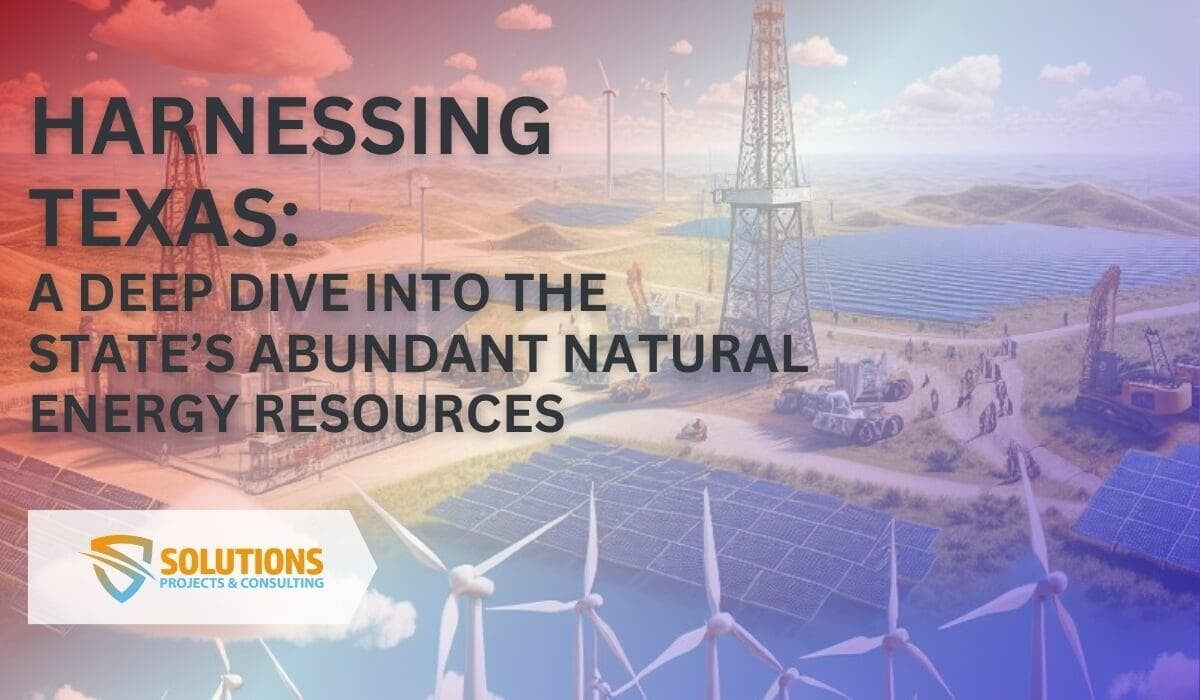 HARNESSING TEXAS:
A DEEP DIVE INTO THE STATE'S ABUNDANT NATURAL ENERGY RESOURCES

SOLUTIONS
PROJECTS & CONSULTING